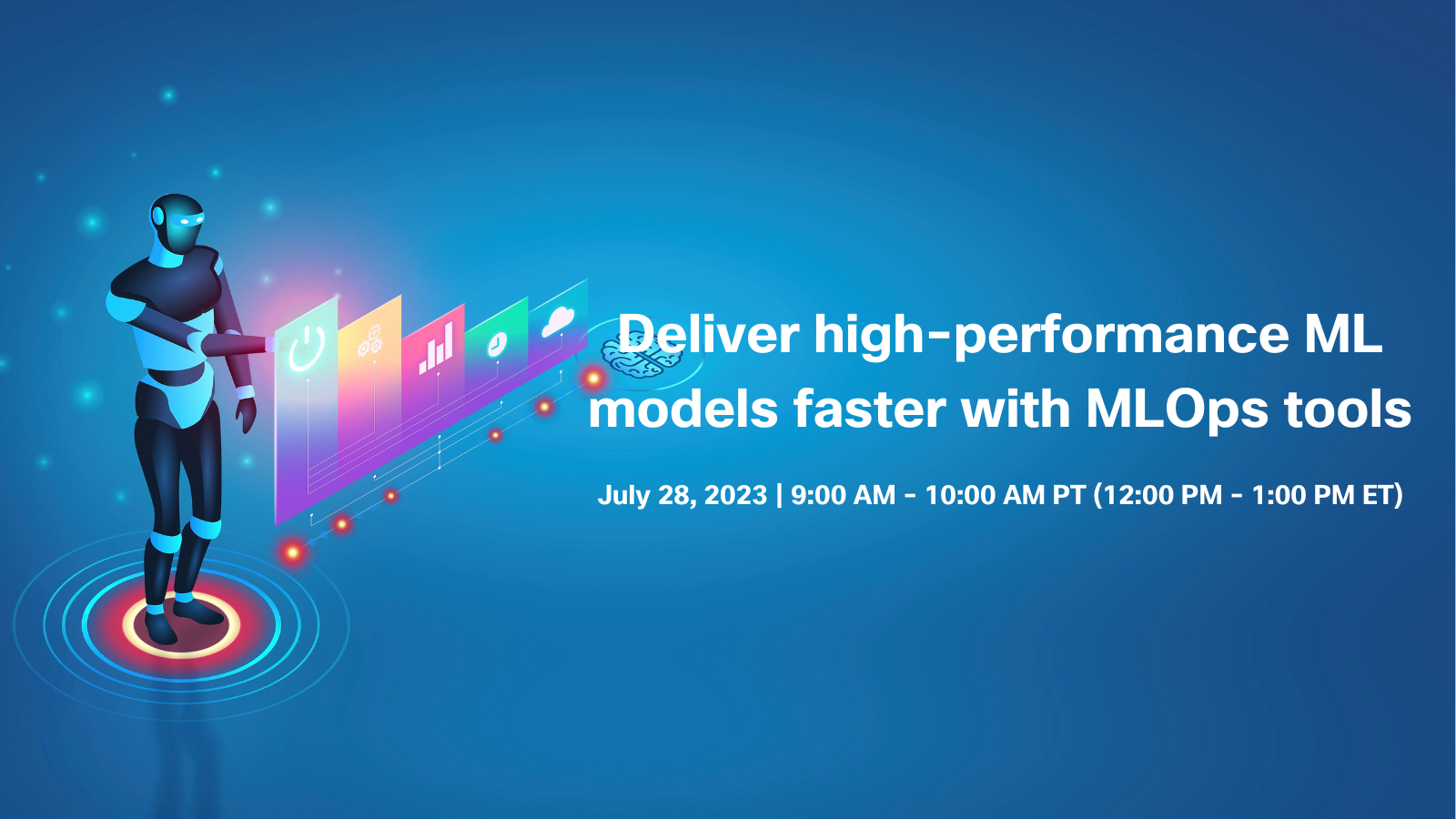 Deliver high-performance ML models faster with MLOps tools

July 28, 2023 | 9:00 AM - 10:00 AM PT (12:00 PM - 1:00 PM ET)